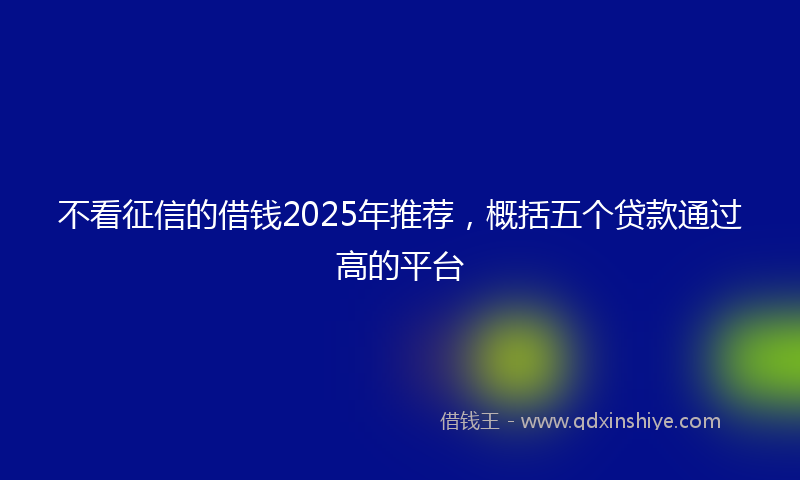 不看征信的借钱2025年推荐，概括五个贷款通过高的平台

借钱王 - www.qdxinshiye.com